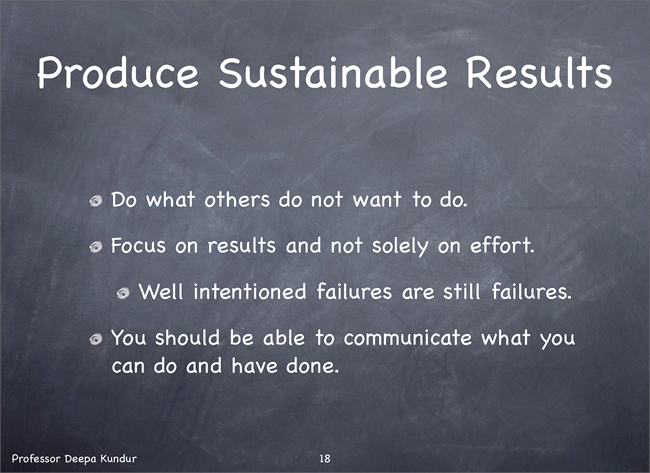 Produce Sustainable Results

Do what others do not want to do.

Focus on results and not solely on effort.

Well intentioned failures are still failures.

You should be able to communicate what you can do and have done.

Professor Deepa Kundur

18